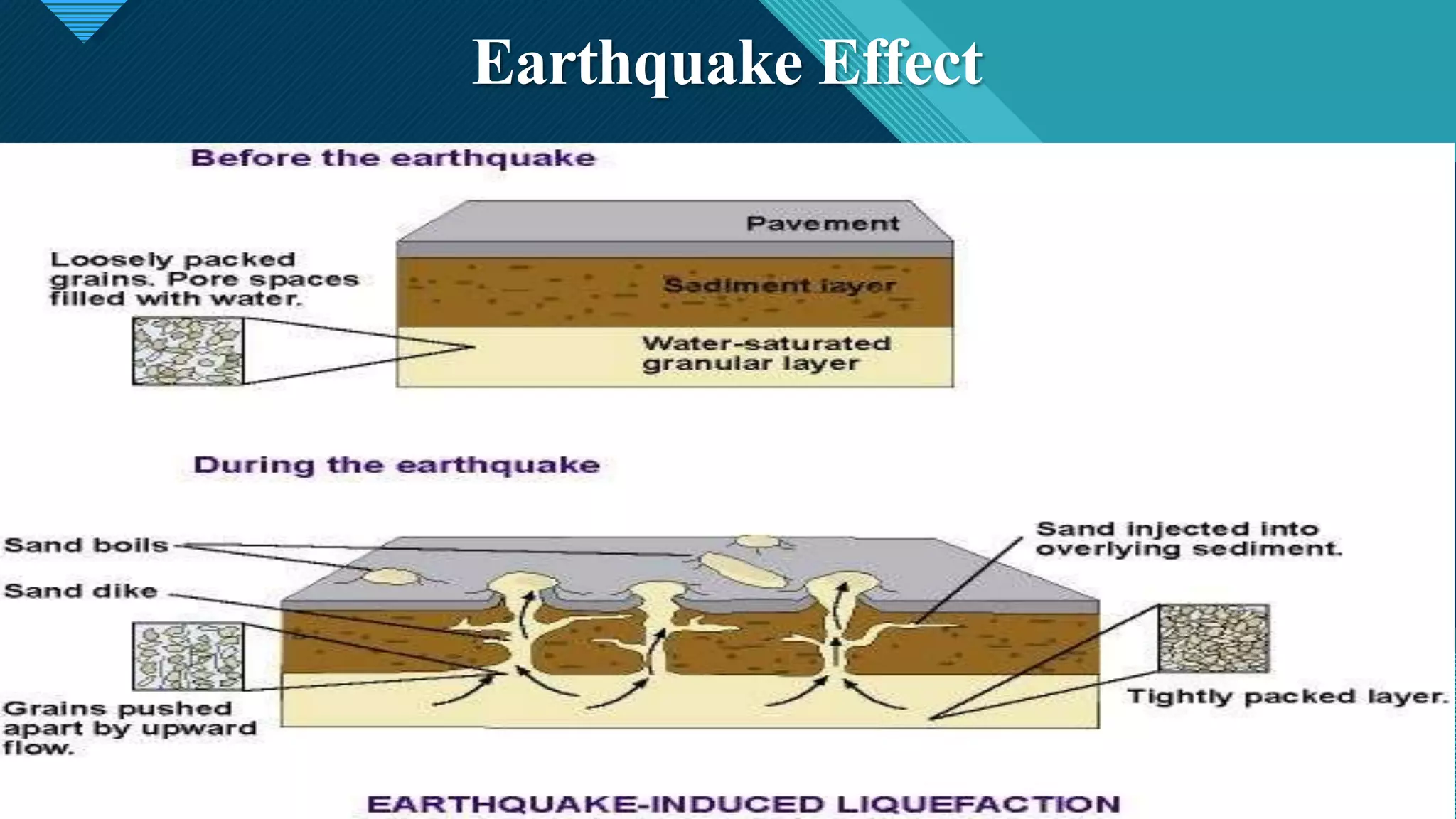 Earthquake Effect

Before the earthquake

Pavement

Loosely packed grains. Pore spaces filled with water.

Sediment layer

Water-saturated granular layer

During the earthquake

Sand boils

Sand dike

Sand injected into overlying sediment.

Grains pushed apart by upward flow.

Tightly packed layer.

EARTHQUAKE-INDUCED LIQUEFACTION